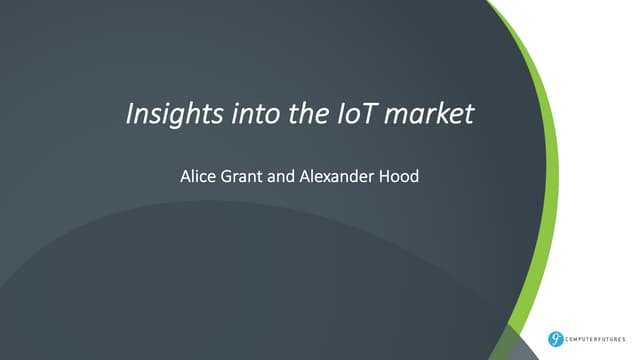 Insights into the IoT market

Alice Grant and Alexander Hood

COMPUTERFUTURES